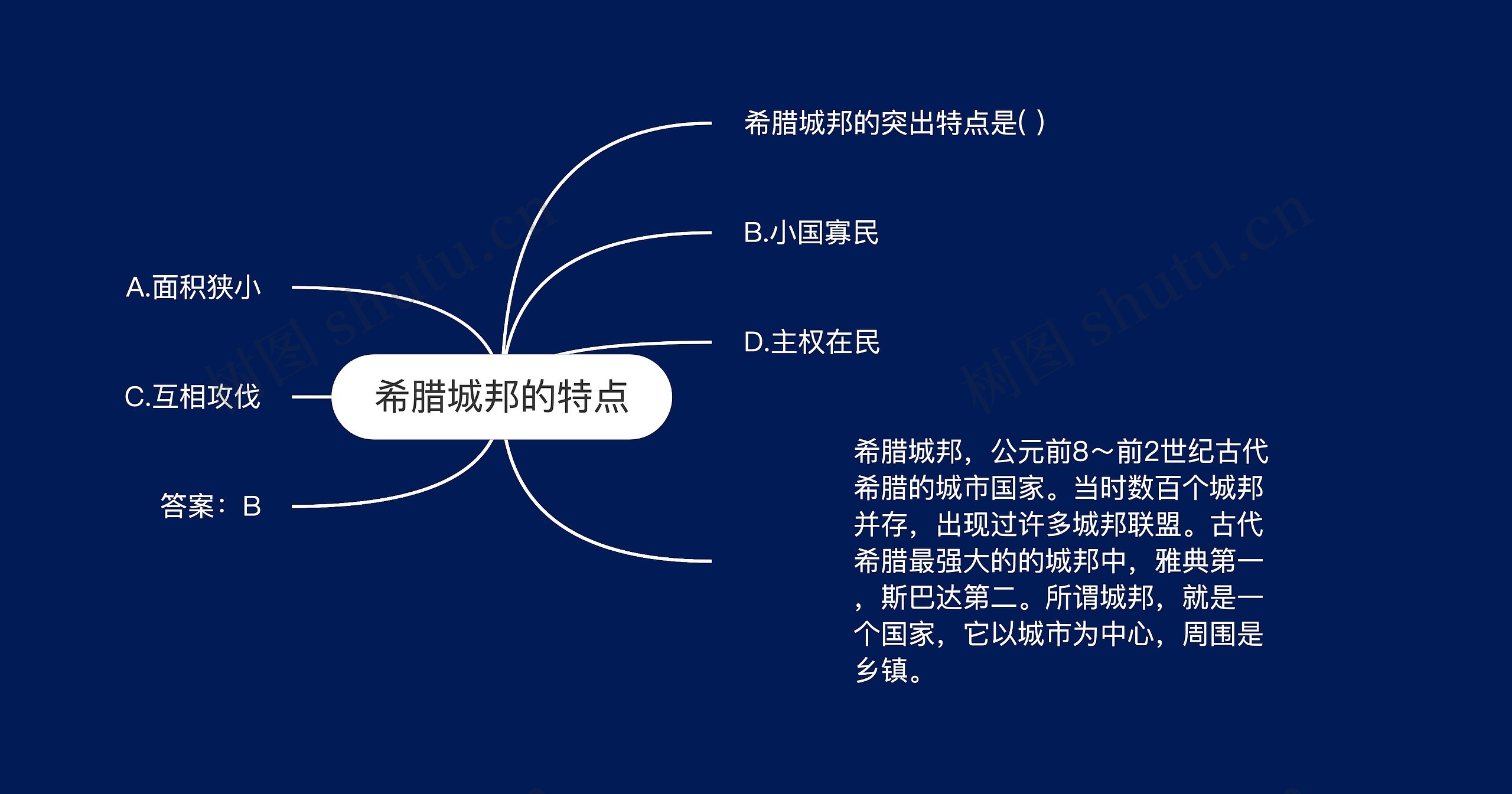 希腊城邦的特点

希腊城邦的突出特点是( )

B.小国寡民

D.主权在民

希腊城邦，公元前8～前2世纪古代希腊的城市国家。当时数百个城邦并存，出现过许多城邦联盟。古代希腊最强大的的城邦中，雅典第一，斯巴达第二。所谓城邦，就是一个国家，它以城市为中心，周围是乡镇。

A.面积狭小

C.互相攻伐

答案：B

树图 shutu.cn

树图 shutu.cn